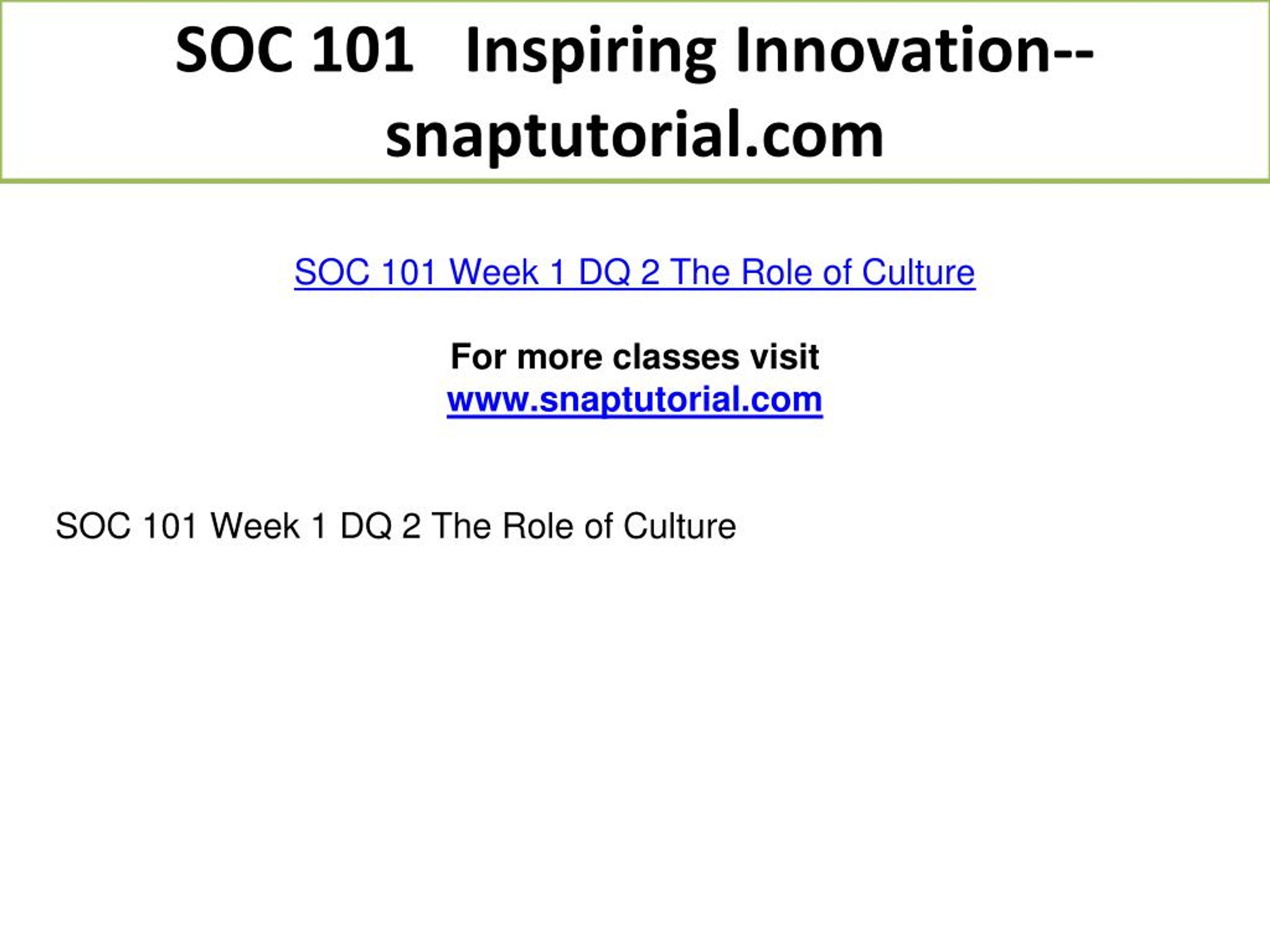 SOC 101 Inspiring Innovation--snaptutorial.com

SOC 101 Week 1 DQ 2 The Role of Culture

For more classes visit
www.snaptutorial.com

SOC 101 Week 1 DQ 2 The Role of Culture